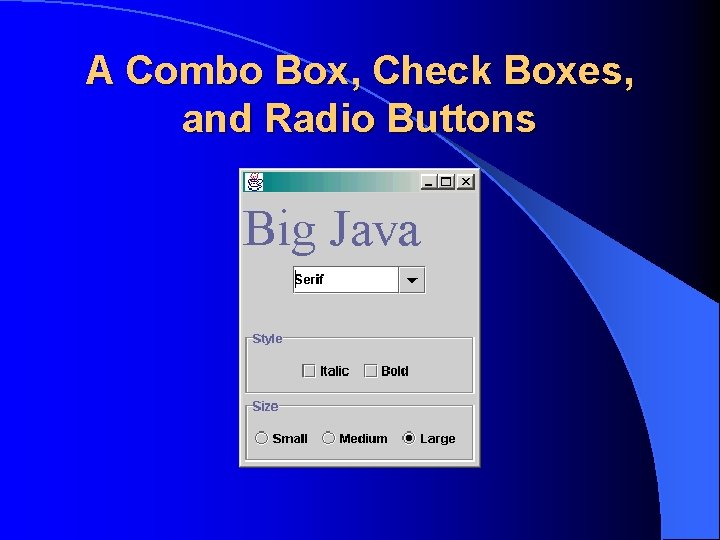 A Combo Box, Check Boxes, and Radio Buttons

Big Java

Serif

Style

Italic Bold

Size

Small Medium Large